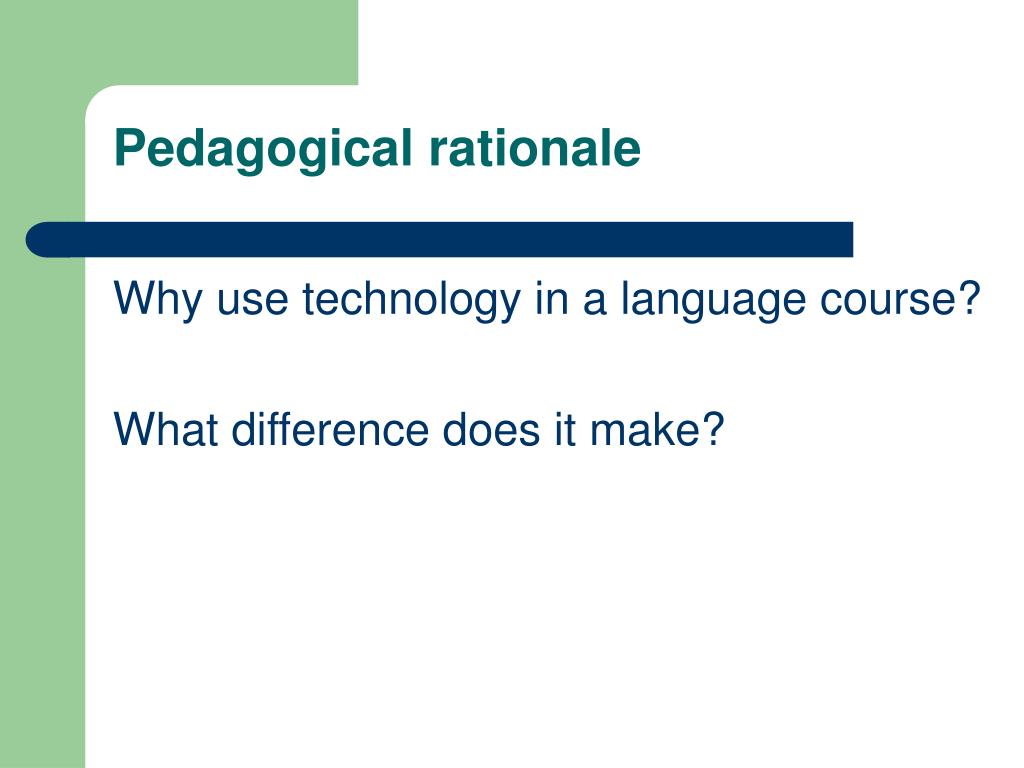 Pedagogical rationale

Why use technology in a language course?

What difference does it make?